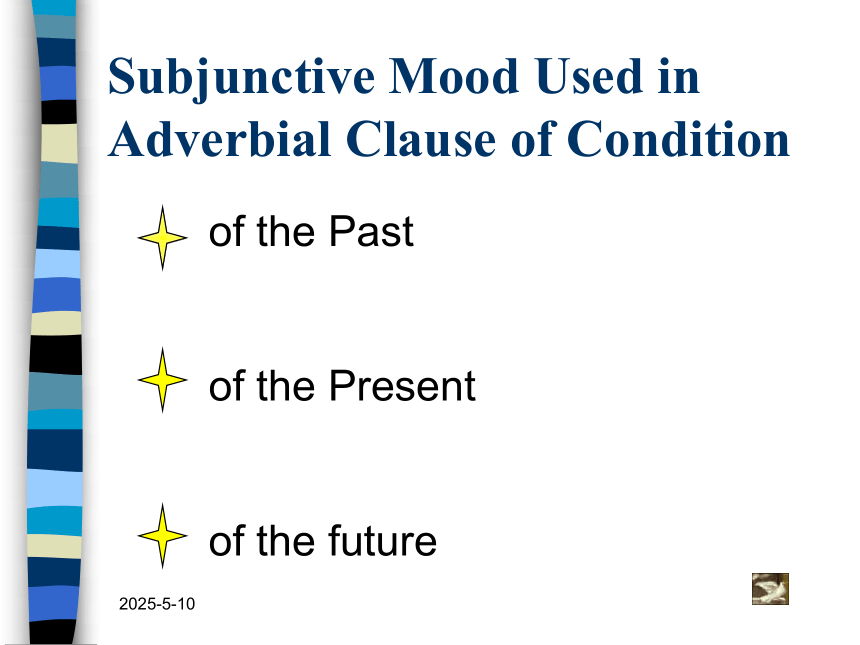 Subjunctive Mood Used in Adverbial Clause of Condition

of the Past

of the Present

of the future

2025-5-10